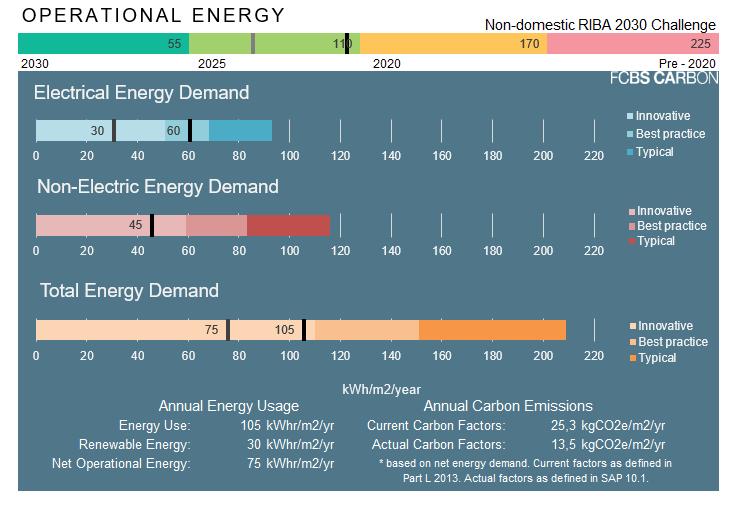 OPERATIONAL ENERGY

Non-domestic RIBA 2030 Challenge

55 110 170 225

2030 2025 2020 Pre - 2020

FCBS CARBON

Electrical Energy Demand

30 60

0 20 40 60 80 100 120 140 160 180 200 220

Innovative
Best practice
Typical

Non-Electric Energy Demand

45

0 20 40 60 80 100 120 140 160 180 200 220

Innovative
Best practice
Typical

Total Energy Demand

75 105

0 20 40 60 80 100 120 140 160 180 200 220

Innovative
Best practice
Typical

kWh/m2/year

Annual Energy Usage

Energy Use: 105 kWhr/m2/yr
Renewable Energy: 30 kWhr/m2/yr
Net Operational Energy: 75 kWhr/m2/yr

Annual Carbon Emissions

Current Carbon Factors: 25,3 kgCO2e/m2/yr
Actual Carbon Factors: 13,5 kgCO2e/m2/yr

* based on net energy demand. Current factors as defined in Part L 2013. Actual factors as defined in SAP 10.1.